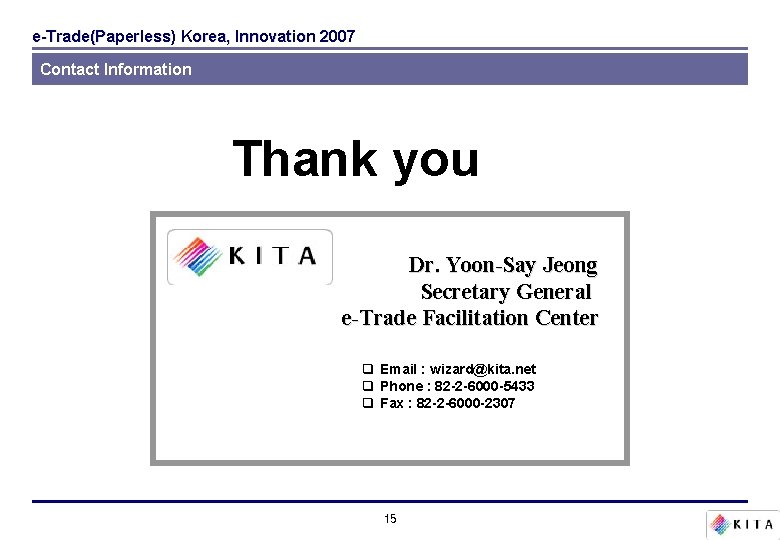 e-Trade(Paperless) Korea, Innovation 2007

Contact Information

Thank you

KITA

Dr. Yoon-Say Jeong
Secretary General
e-Trade Facilitation Center

☐ Email : wizard@kita.net
☐ Phone : 82-2-6000-5433
☐ Fax : 82-2-6000-2307

15

KITA